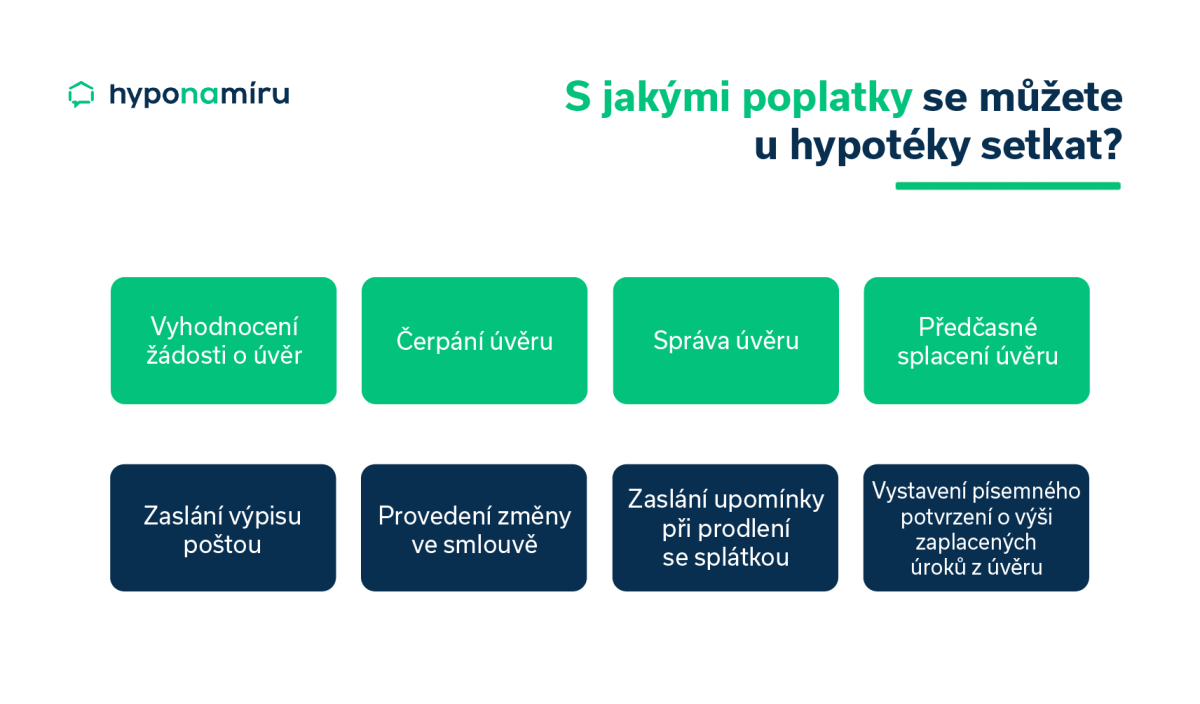 hyponamíru

S jakými poplatky se můžete u hypotéky setkat?

Vyhodnocení žádosti o úvěr

Čerpání úvěru

Správa úvěru

Předčasné splacení úvěru

Zaslání výpisu poštou

Provedení změny ve smlouvě

Zaslání upomínky při prodlení se splátkou

Vystavení písemného potvrzení o výši zaplacených úroků z úvěru